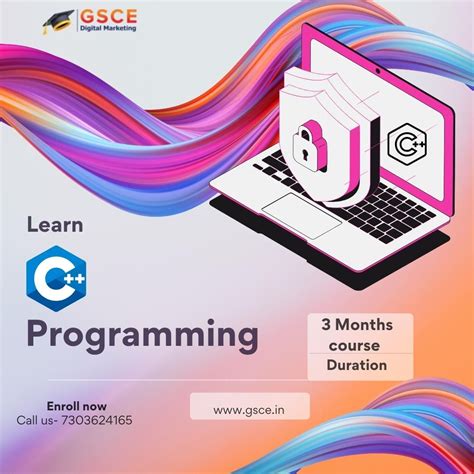 GSCE
Digital Marketing

C++

Learn

C++

Programming

3 Months course Duration

Enroll now
Call us- 7303624165

www.gsce.in